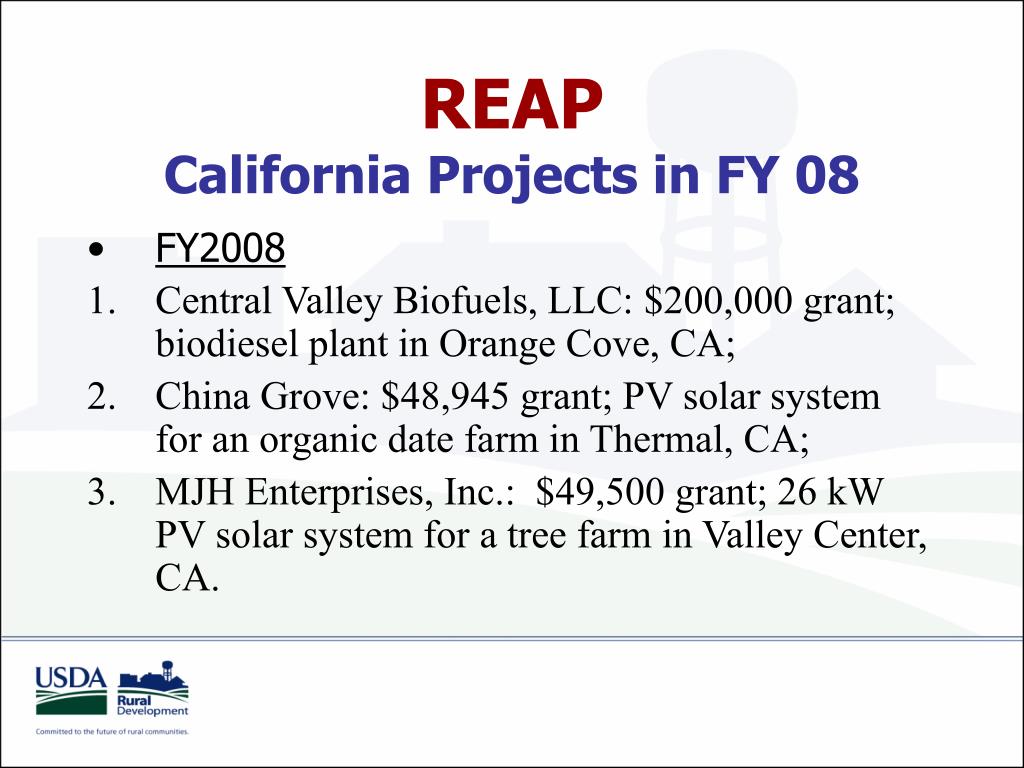 REAP
California Projects in FY 08

• FY2008

1. Central Valley Biofuels, LLC: \$200,000 grant; biodiesel plant in Orange Cove, CA;
2. China Grove: \$48,945 grant; PV solar system for an organic date farm in Thermal, CA;
3. MJH Enterprises, Inc.: \$49,500 grant; 26 kW PV solar system for a tree farm in Valley Center, CA.

USDA
Rural Development
Committed to the future of rural communities.